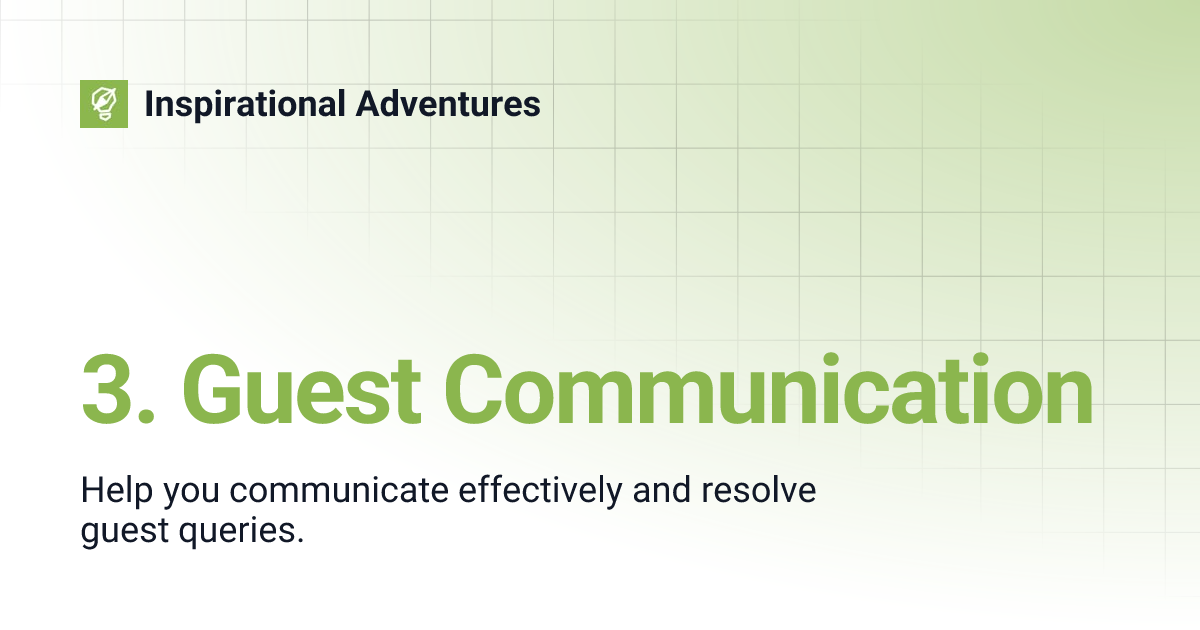 Inspirational Adventures

3. Guest Communication

Help you communicate effectively and resolve guest queries.